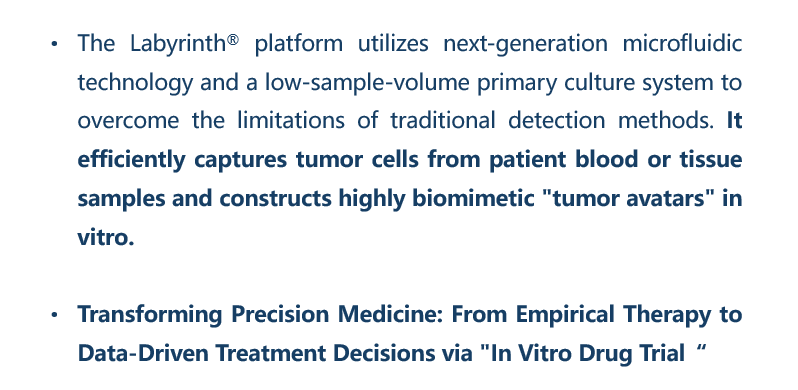 • The Labyrinth® platform utilizes next-generation microfluidic technology and a low-sample-volume primary culture system to overcome the limitations of traditional detection methods. It efficiently captures tumor cells from patient blood or tissue samples and constructs highly biomimetic "tumor avatars" in vitro.

• Transforming Precision Medicine: From Empirical Therapy to Data-Driven Treatment Decisions via "In Vitro Drug Trial “